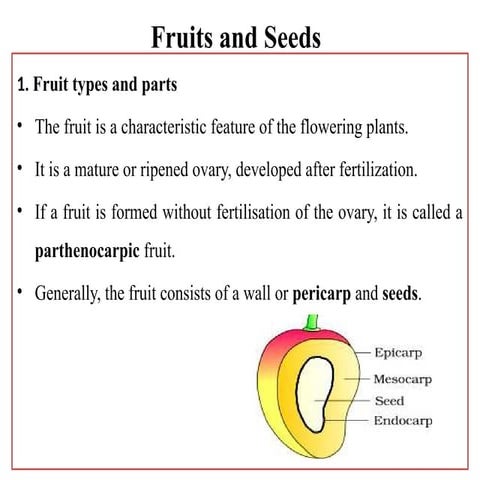 Fruits and Seeds

1. Fruit types and parts

• The fruit is a characteristic feature of the flowering plants.

• It is a mature or ripened ovary, developed after fertilization.

• If a fruit is formed without fertilisation of the ovary, it is called a parthenocarpic fruit.

• Generally, the fruit consists of a wall or pericarp and seeds.

Epicarp
Mesocarp
Seed
Endocarp